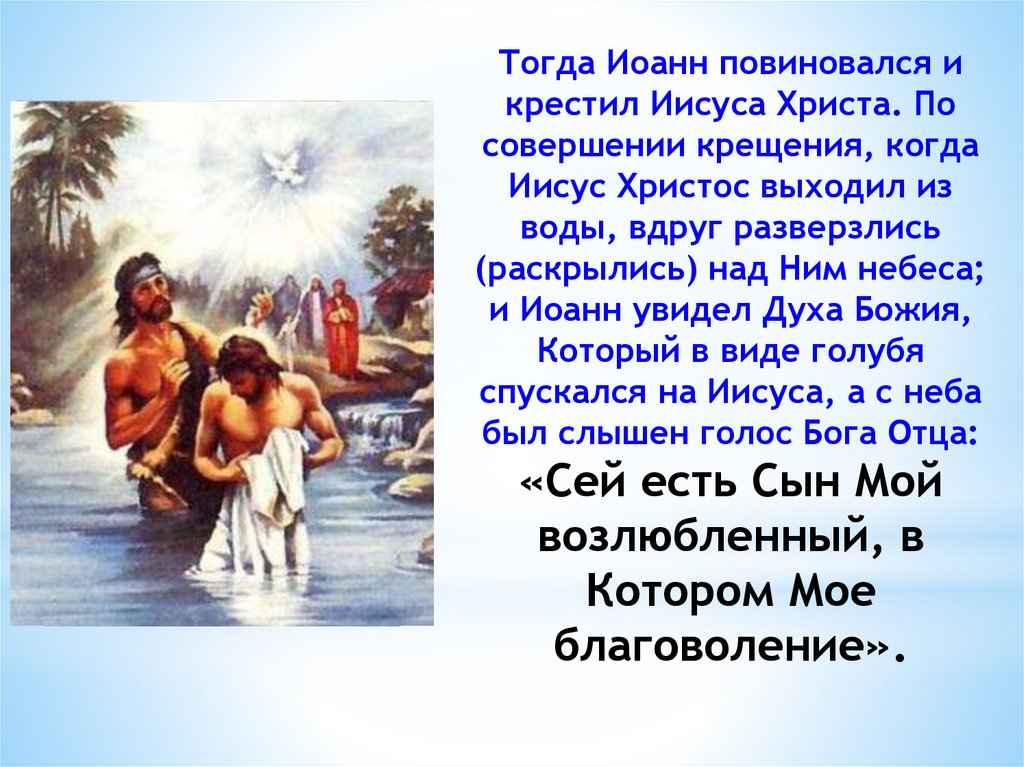 Тогда Иоанн повиновался и крестил Иисуса Христа. По совершении крещения, когда Иисус Христос выходил из воды, вдруг разверзлись (раскрылись) над Ним небеса; и Иоанн увидел Духа Божия, Который в виде голубя спускался на Иисуса, а с неба был слышен голос Бога Отца: «Сей есть Сын Мой возлюбленный, в Котором Мое благоволение».